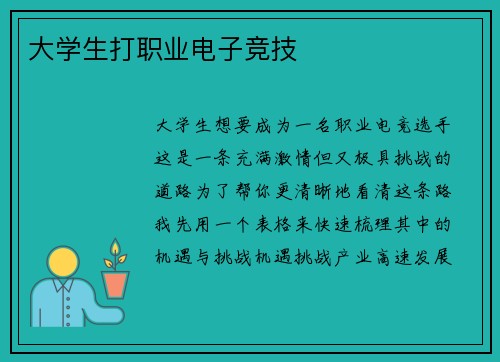 大学生打职业电子竞技

大学生想要成为一名职业电竞选手这是一条充满激情但又极具挑战的道路为了帮你更清晰地看清这条路我先用一个表格来快速梳理其中的机遇与挑战机遇挑战产业高速发展